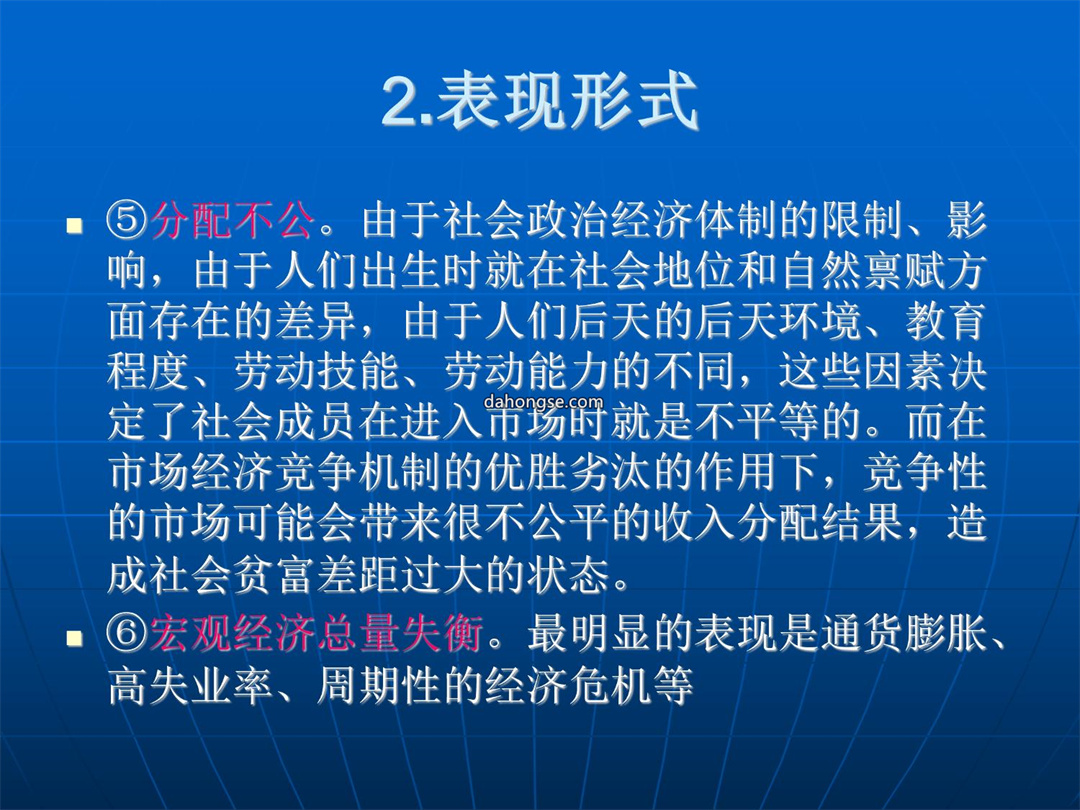 2.表现形式

⑤分配不公。由于社会政治经济体制的限制、影响，由于人们出生时就在社会地位和自然禀赋方面存在的差异，由于人们后天的后天环境、教育程度、劳动技能、劳动能力的不同，这些因素决定了社会成员在进入市场时就是不平等的。而在市场经济竞争机制的优胜劣汰的作用下，竞争性的市场可能会带来很不公平的收入分配结果，造成社会贫富差距过大的状态。

dahongse.com

⑥宏观经济总量失衡。最明显的表现是通货膨胀、高失业率、周期性的经济危机等